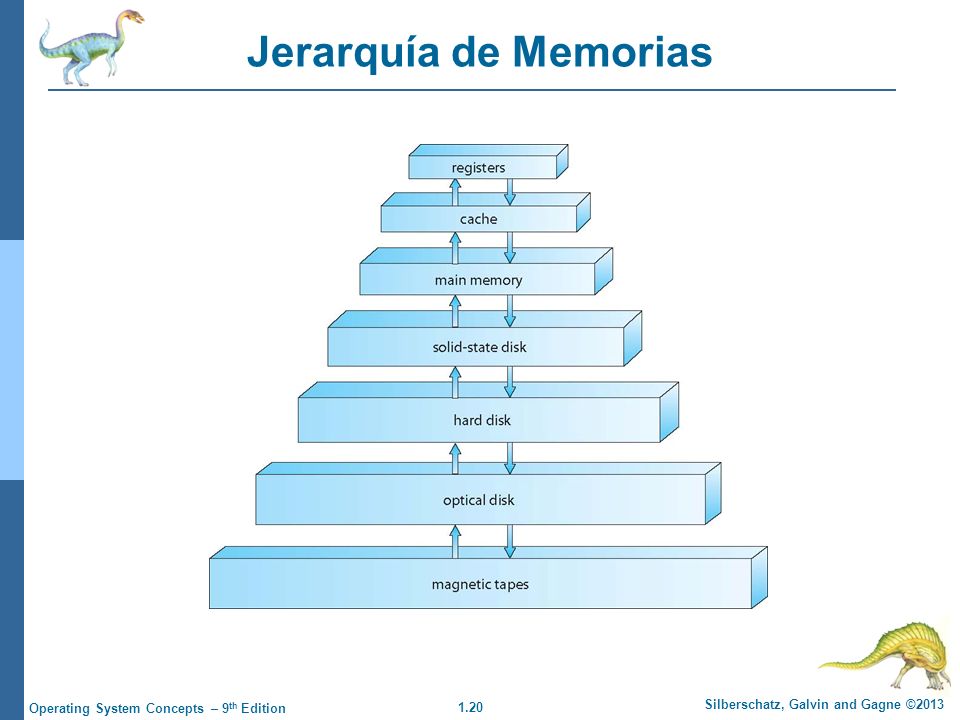 Jerarquía de Memorias

registers

cache

main memory

solid-state disk

hard disk

optical disk

magnetic tapes

Operating System Concepts – 9th Edition

1.20

Silberschatz, Galvin and Gagne ©2013